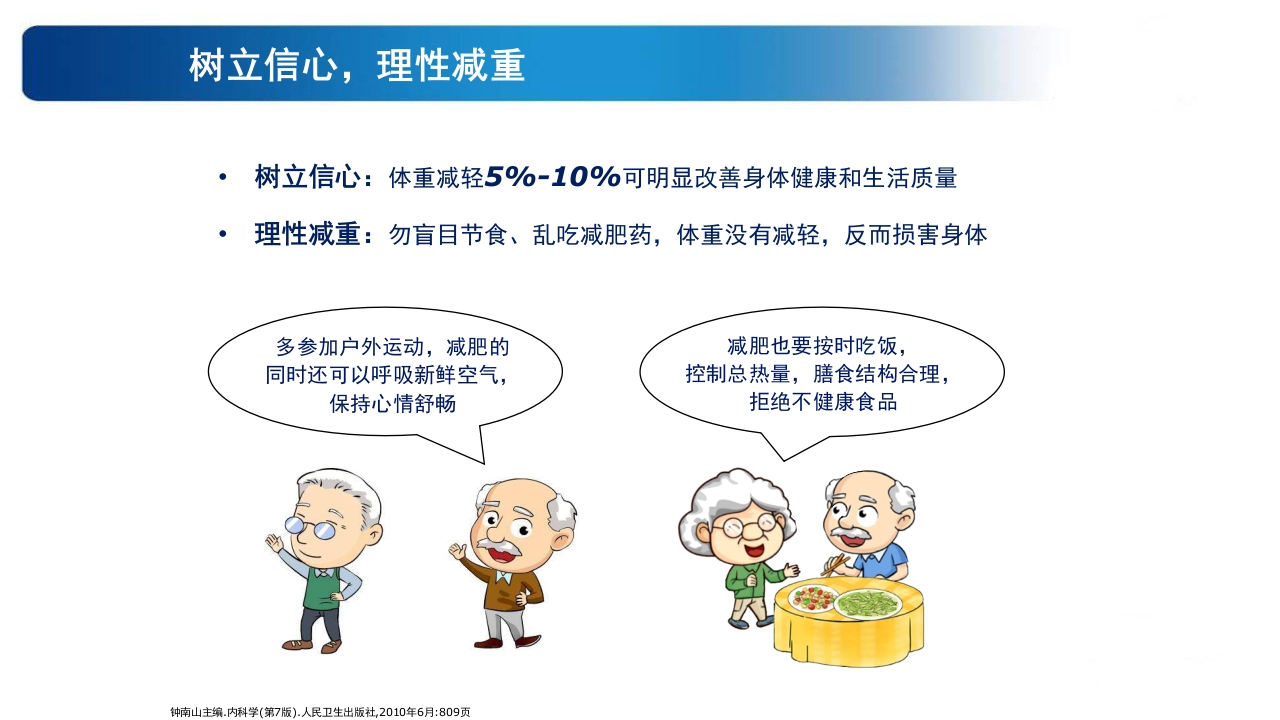 树立信心，理性减重

• 树立信心：体重减轻5%-10%可明显改善身体健康和生活质量

• 理性减重：勿盲目节食、乱吃减肥药，体重没有减轻，反而损害身体

多参加户外运动，减肥的同时还可以呼吸新鲜空气，保持心情舒畅

减肥也要按时吃饭，控制总热量，膳食结构合理，拒绝不健康食品

钟南山主编.内科学(第7版).人民卫生出版社,2010年6月:809页